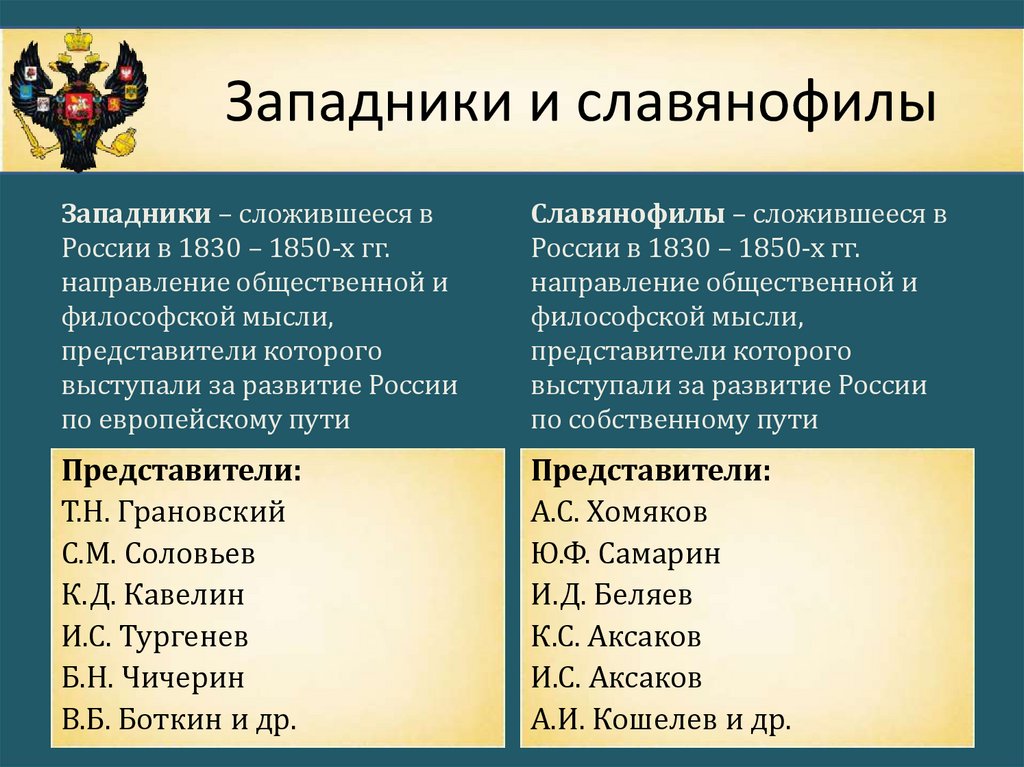 Западники и славянофилы

Западники – сложившееся в России в 1830 – 1850-х гг. направление общественной и философской мысли, представители которого выступали за развитие России по европейскому пути

Представители:
Т.Н. Грановский
С.М. Соловьев
К.Д. Кавелин
И.С. Тургенев
Б.Н. Чичерин
В.Б. Боткин и др.

Славянофилы – сложившееся в России в 1830 – 1850-х гг. направление общественной и философской мысли, представители которого выступали за развитие России по собственному пути

Представители:
А.С. Хомяков
Ю.Ф. Самарин
И.Д. Беляев
К.С. Аксаков
И.С. Аксаков
А.И. Кошелев и др.